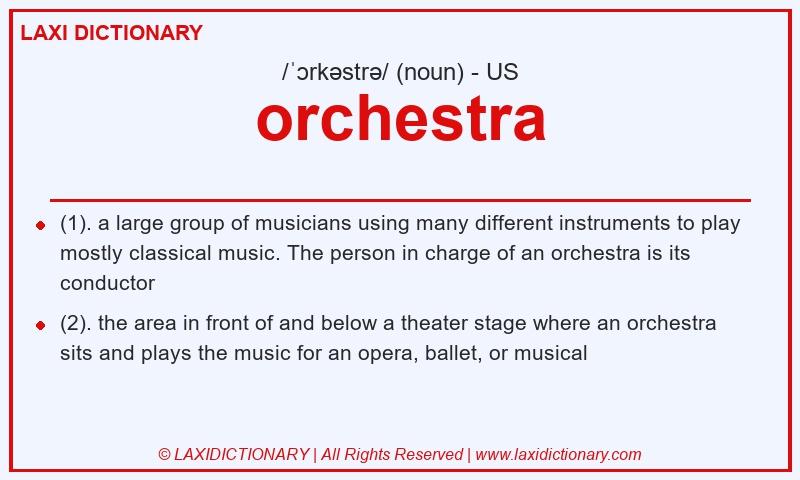 LAXI DICTIONARY

/ˈɔrkəstrə/ (noun) - US

orchestra

(1). a large group of musicians using many different instruments to play mostly classical music. The person in charge of an orchestra is its conductor

(2). the area in front of and below a theater stage where an orchestra sits and plays the music for an opera, ballet, or musical

© LAXIDICTIONARY | All Rights Reserved | www.laxidictionary.com